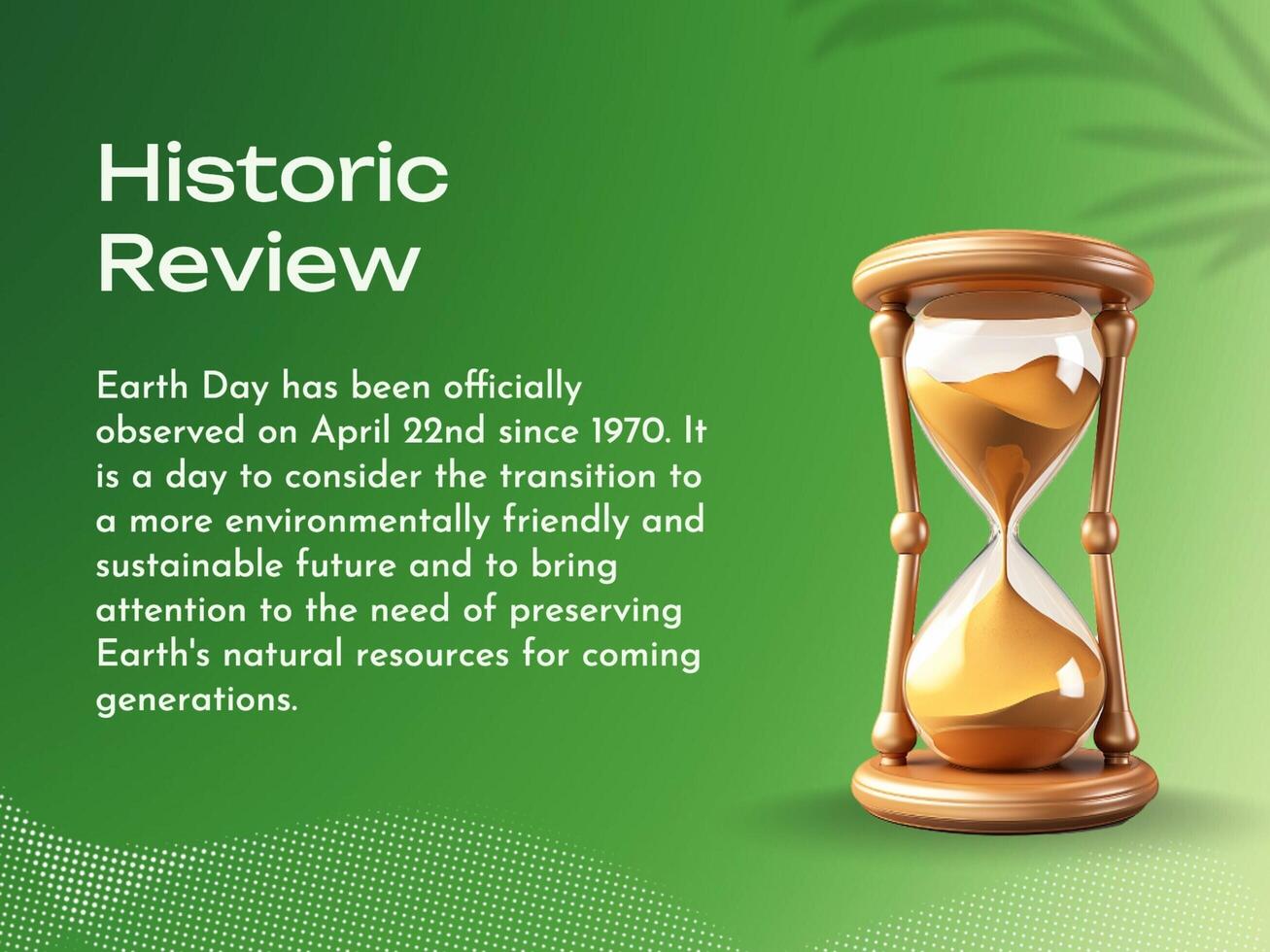 Historic Review

Earth Day has been officially observed on April 22nd since 1970. It is a day to consider the transition to a more environmentally friendly and sustainable future and to bring attention to the need of preserving Earth's natural resources for coming generations.